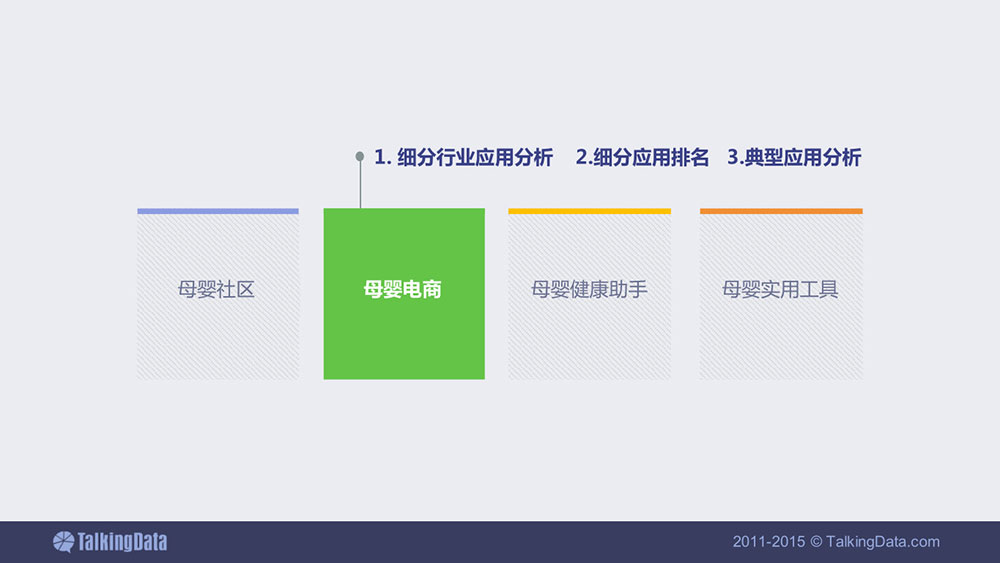 1. 细分行业应用分析　2.细分应用排名　3.典型应用分析

母婴社区

母婴电商

母婴健康助手

母婴实用工具

TalkingData

2011-2015 © TalkingData.com